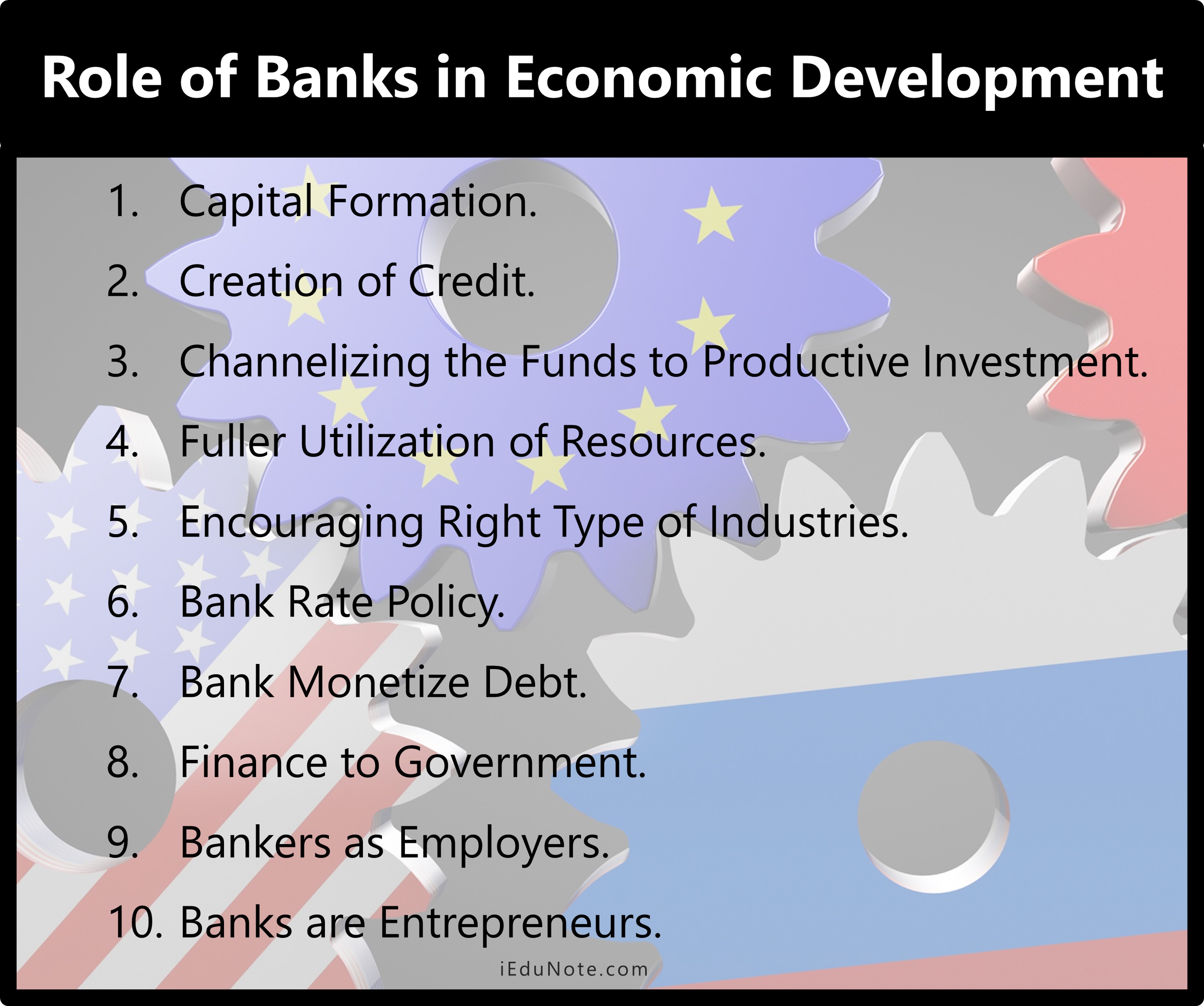 Role of Banks in Economic Development

1. Capital Formation.
2. Creation of Credit.
3. Channelizing the Funds to Productive Investment.
4. Fuller Utilization of Resources.
5. Encouraging Right Type of Industries.
6. Bank Rate Policy.
7. Bank Monetize Debt.
8. Finance to Government.
9. Bankers as Employers.
10. Banks are Entrepreneurs.

iEduNote.com